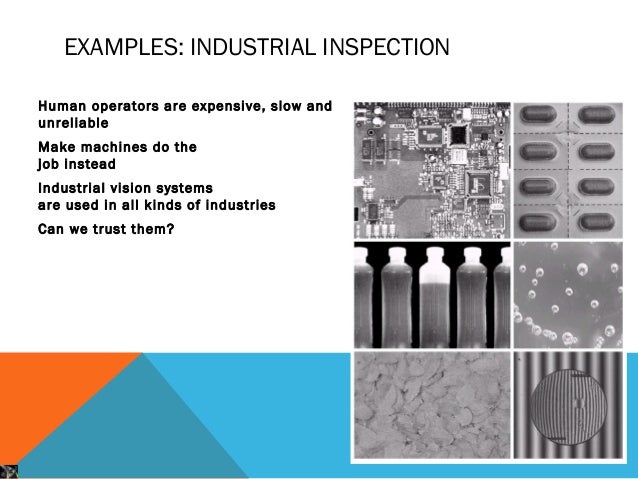 EXAMPLES: INDUSTRIAL INSPECTION

Human operators are expensive, slow and unreliable

Make machines do the job instead

Industrial vision systems are used in all kinds of industries

Can we trust them?